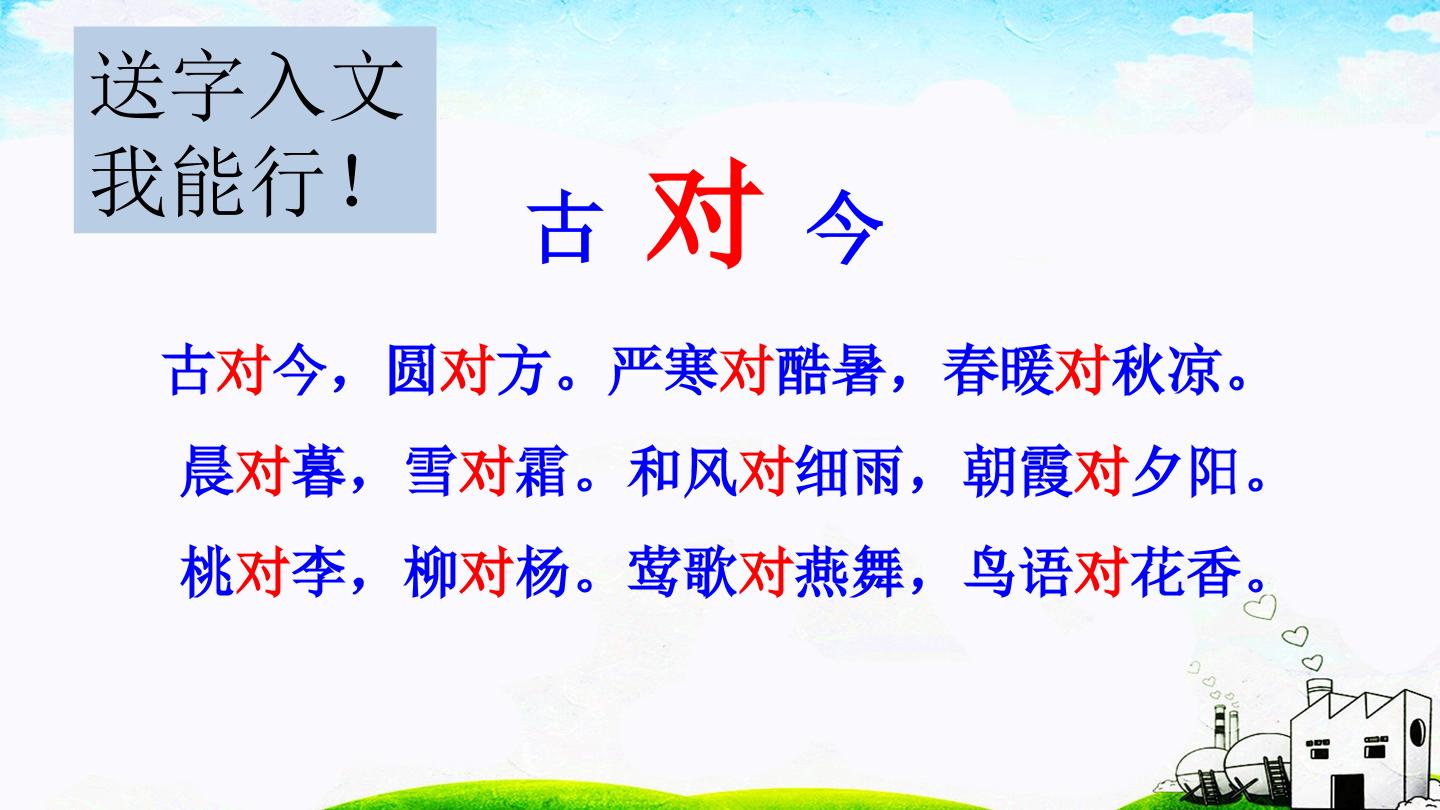 送字入文
我能行！

古 对 今

古对今，圆对方。严寒对酷暑，春暖对秋凉。

晨对暮，雪对霜。和风对细雨，朝霞对夕阳。

桃对李，柳对杨。莺歌对燕舞，鸟语对花香。